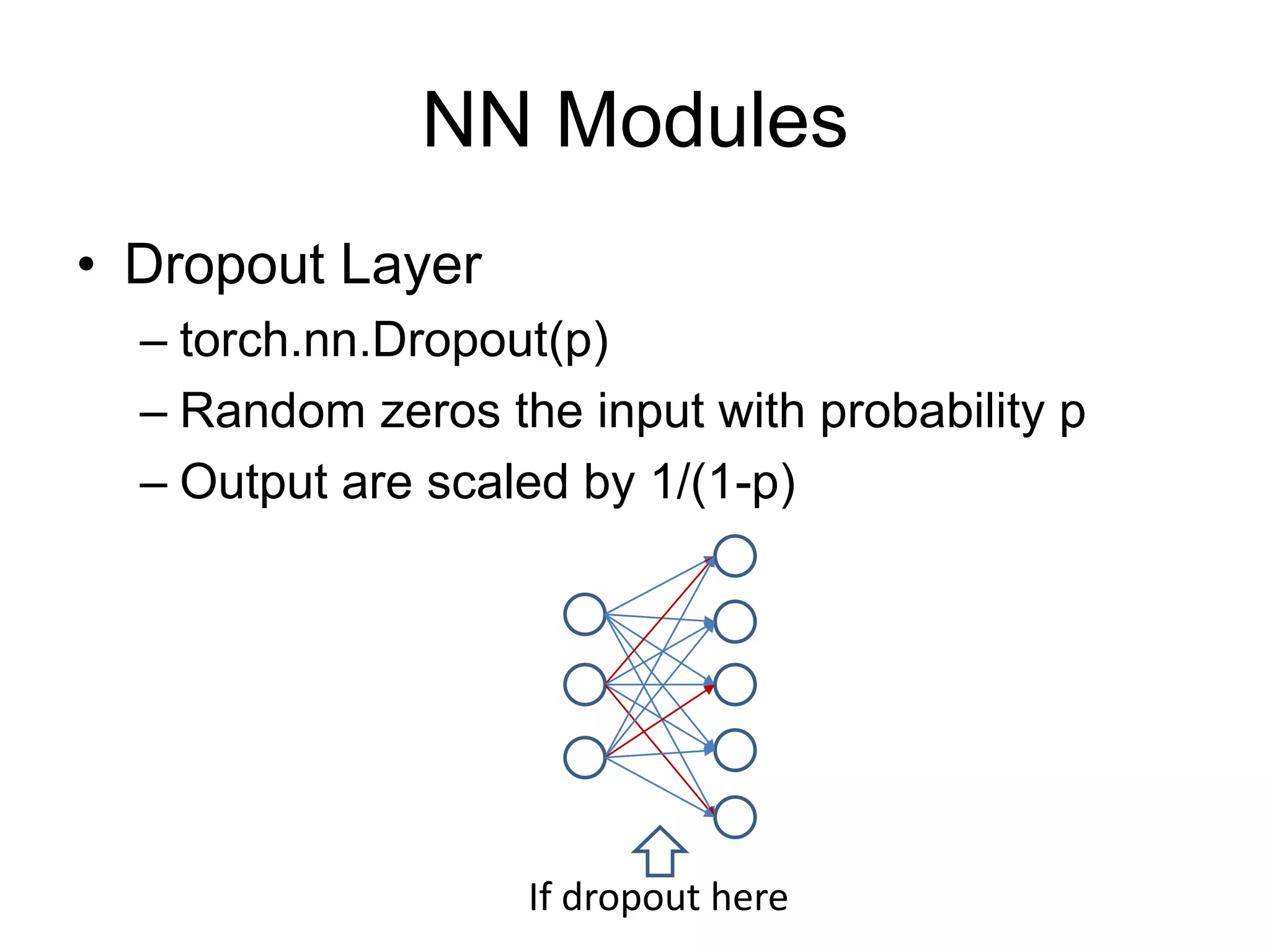 NN Modules

• Dropout Layer
– torch.nn.Dropout(p)
– Random zeros the input with probability p
– Output are scaled by 1/(1-p)

If dropout here